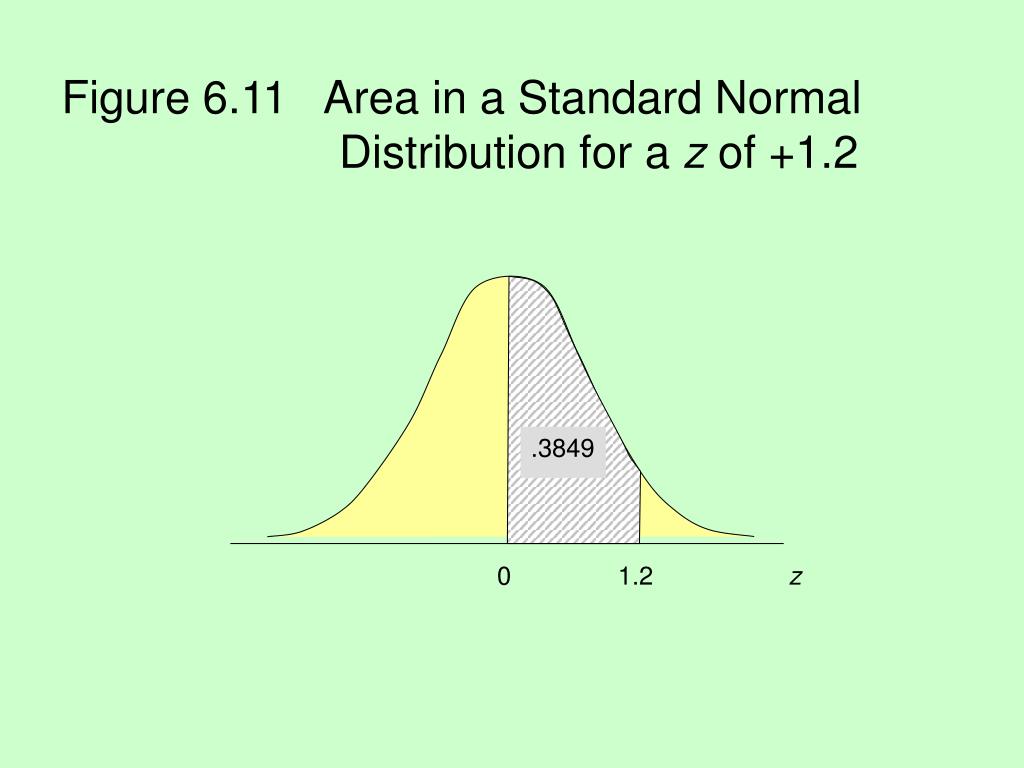 Figure 6.11 Area in a Standard Normal Distribution for a $z$ of +1.2

.3849

0

1.2

$z$